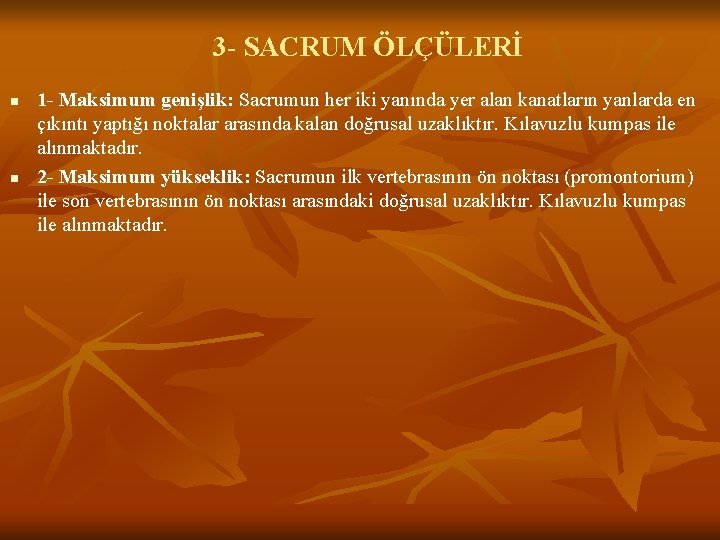 3- SACRUM ÖLÇÜLERİ

1- Maksimum genişlik: Sacrumun her iki yanında yer alan kanatların yanlarda en çıkıntı yaptığı noktalar arasında kalan doğrusal uzaklıktır. Kılavuzlu kumpas ile alınmaktadır.

2- Maksimum yükseklik: Sacrumun ilk vertebrasının ön noktası (promontorium) ile son vertebrasının ön noktası arasındaki doğrusal uzaklıktır. Kılavuzlu kumpas ile alınmaktadır.